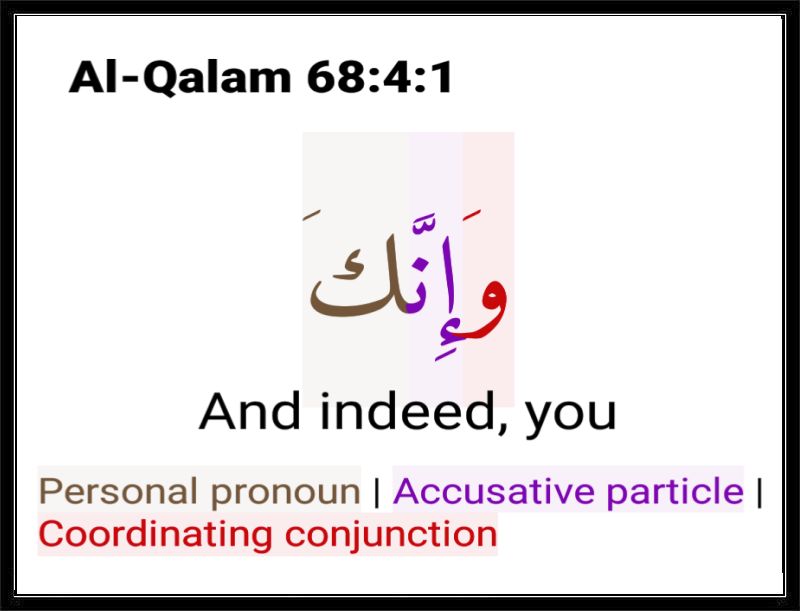 Al-Qalam 68:4:1

وَإِنَّكَ

And indeed, you

Personal pronoun | Accusative particle | Coordinating conjunction